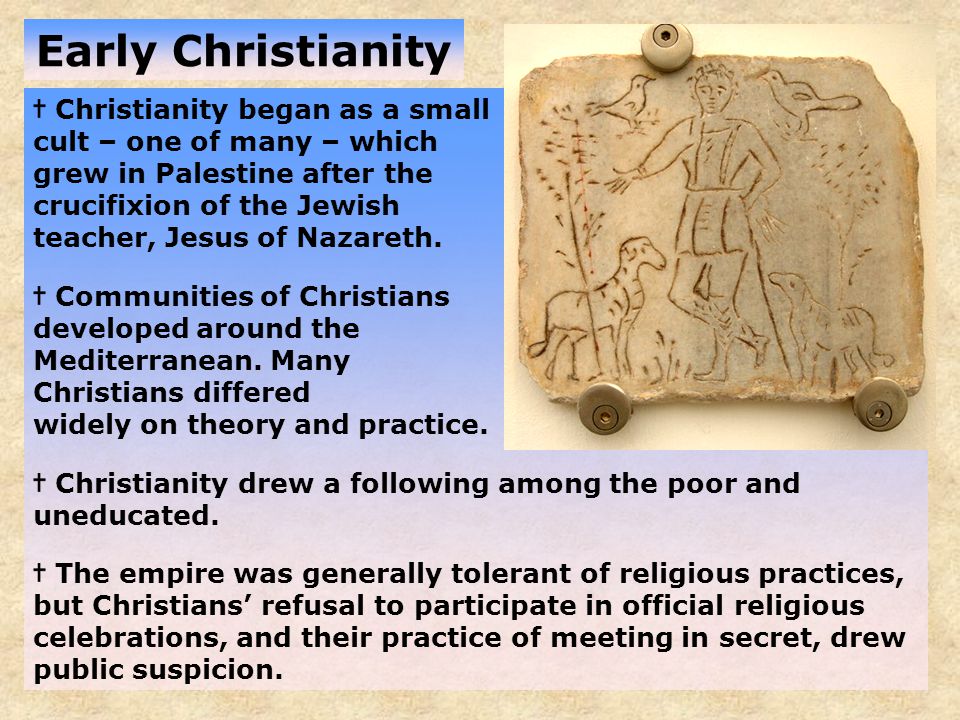 Early Christianity

† Christianity began as a small cult – one of many – which grew in Palestine after the crucifixion of the Jewish teacher, Jesus of Nazareth.

† Communities of Christians developed around the Mediterranean. Many Christians differed widely on theory and practice.

† Christianity drew a following among the poor and uneducated.

† The empire was generally tolerant of religious practices, but Christians' refusal to participate in official religious celebrations, and their practice of meeting in secret, drew public suspicion.